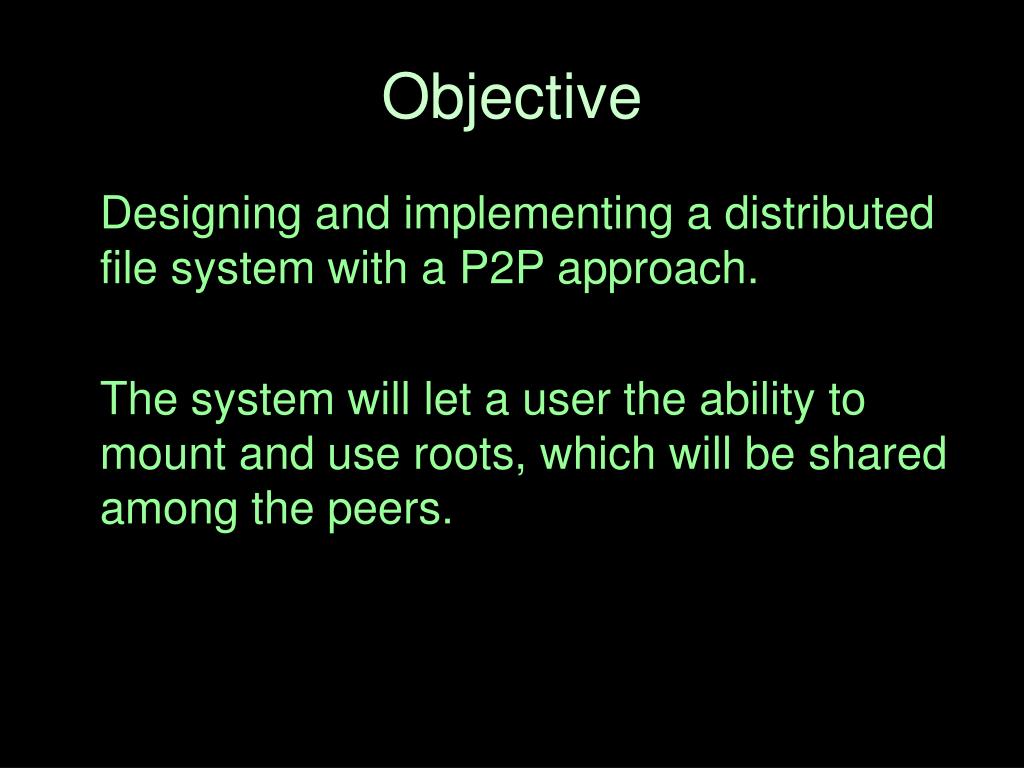 Objective

Designing and implementing a distributed file system with a P2P approach.

The system will let a user the ability to mount and use roots, which will be shared among the peers.